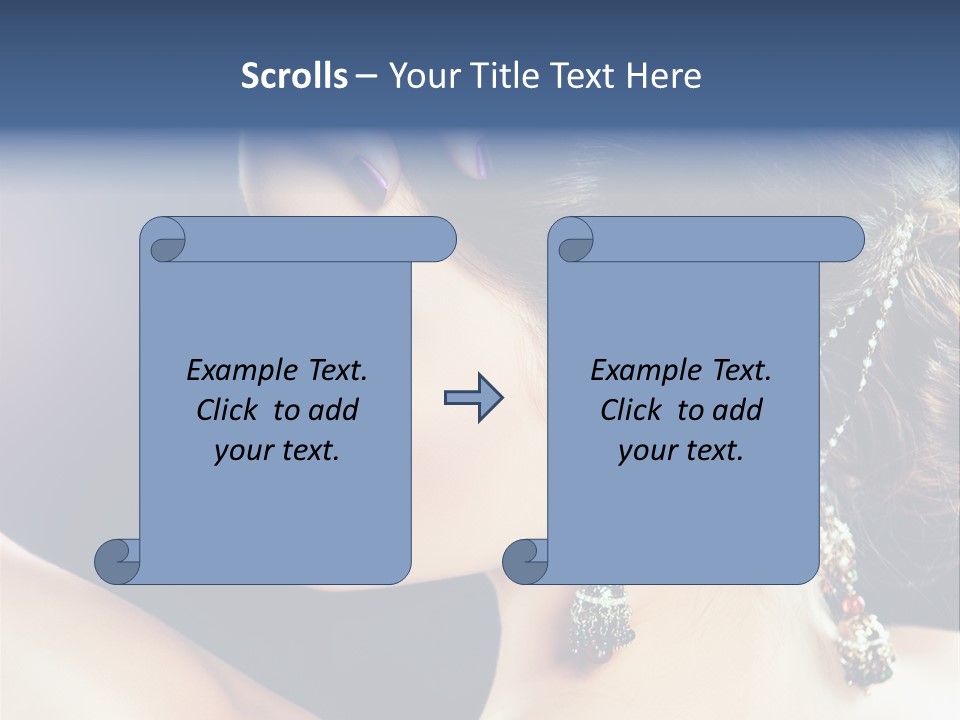 Scrolls – Your Title Text Here

Example Text. Click to add your text.

Example Text. Click to add your text.